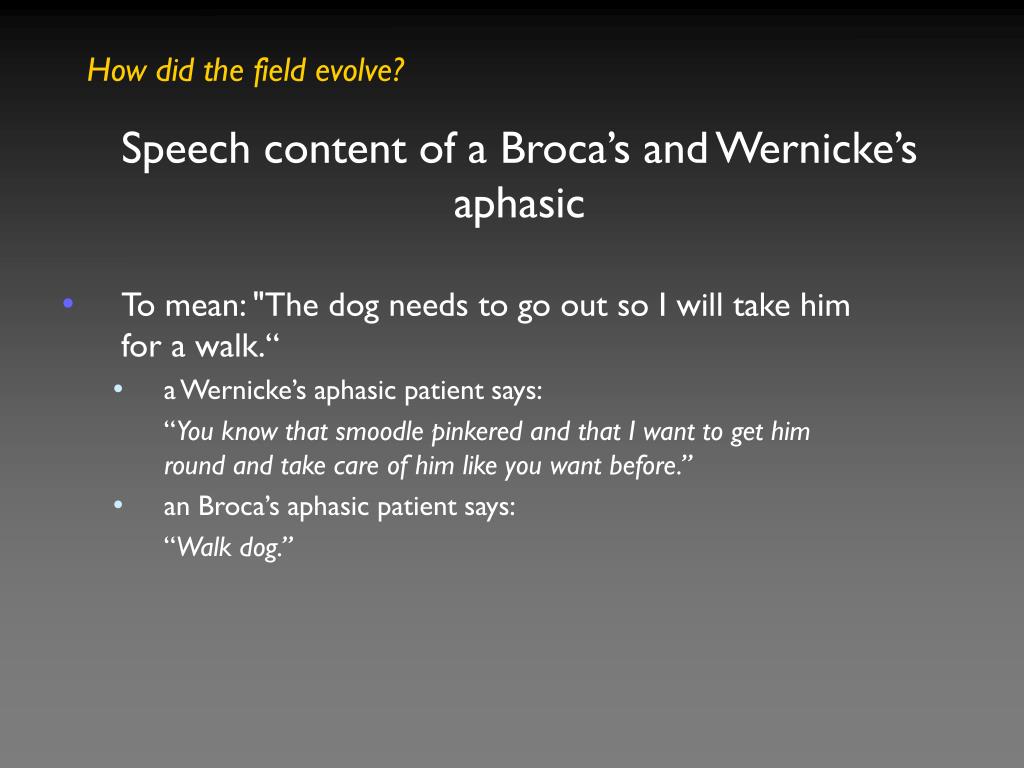 How did the field evolve?

Speech content of a Broca’s and Wernicke’s aphasic

• To mean: "The dog needs to go out so I will take him for a walk.“

• a Wernicke’s aphasic patient says:

“You know that smoodle pinkered and that I want to get him round and take care of him like you want before.”

• an Broca’s aphasic patient says:

“Walk dog.”